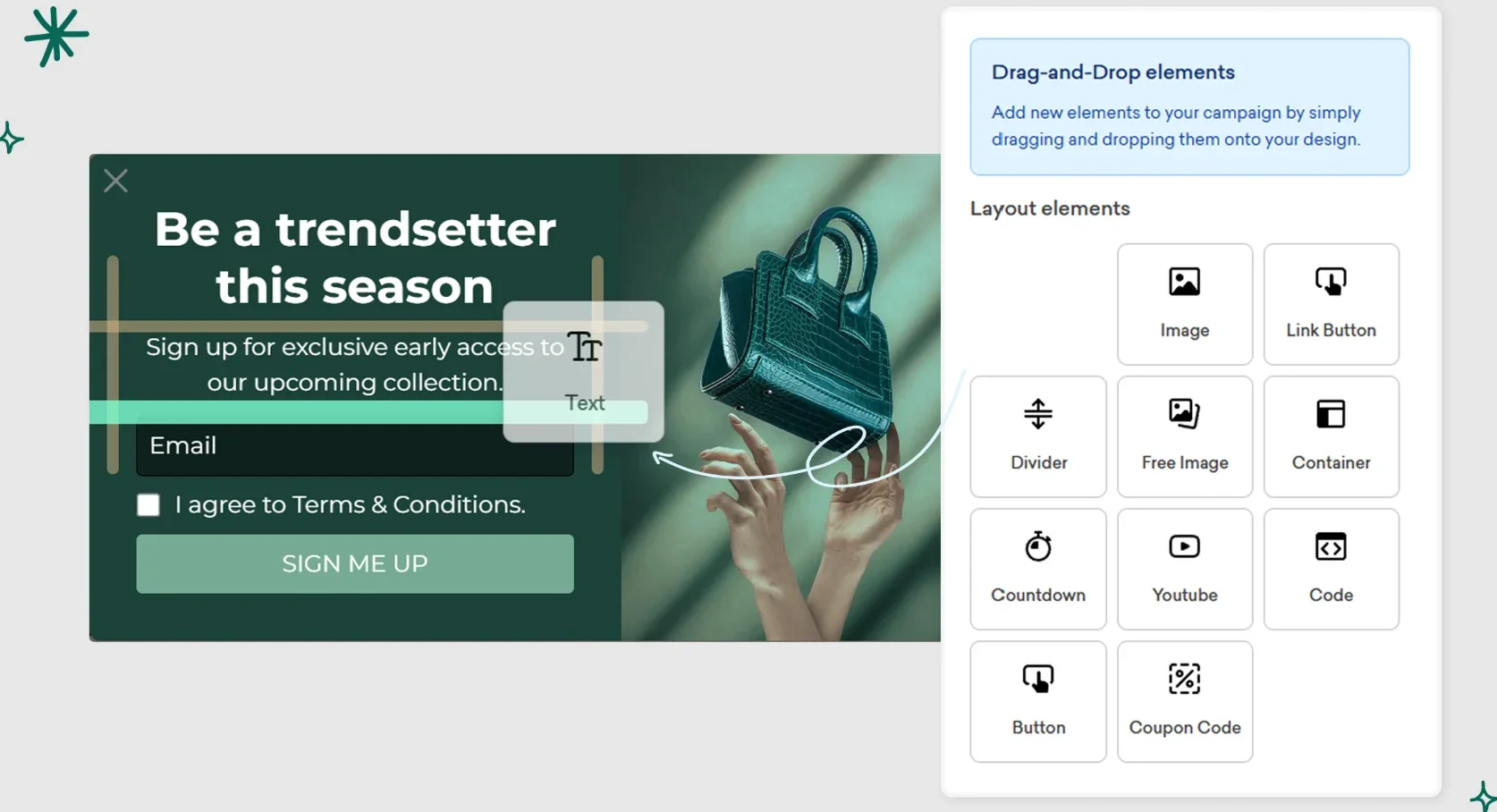 Be a trendsetter this season

Sign up for exclusive early access to our upcoming collection.

Text

Email

I agree to Terms & Conditions.

SIGN ME UP

Drag-and-Drop elements

Add new elements to your campaign by simply dragging and dropping them onto your design.

Layout elements

Image

Link Button

Divider

Free Image

Container

Countdown

Youtube

Code

Button

Coupon Code